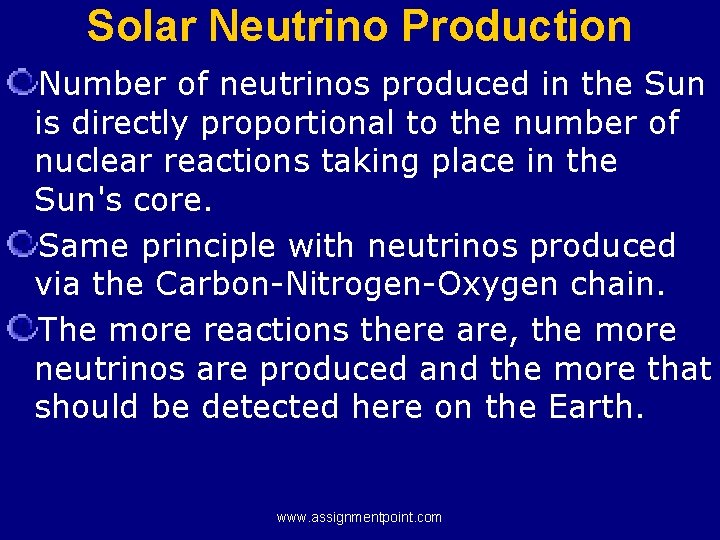 Solar Neutrino Production

Number of neutrinos produced in the Sun is directly proportional to the number of nuclear reactions taking place in the Sun's core.

Same principle with neutrinos produced via the Carbon-Nitrogen-Oxygen chain.

The more reactions there are, the more neutrinos are produced and the more that should be detected here on the Earth.

www.assignmentpoint.com